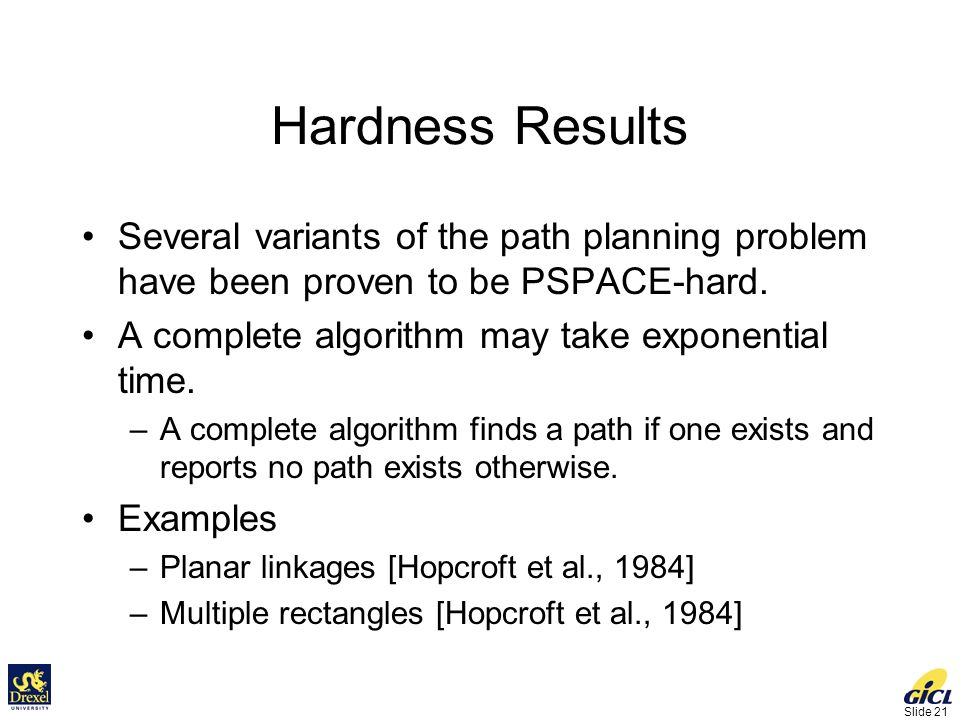 Hardness Results

• Several variants of the path planning problem have been proven to be PSPACE-hard.

• A complete algorithm may take exponential time.
 – A complete algorithm finds a path if one exists and reports no path exists otherwise.

• Examples
 – Planar linkages [Hopcroft et al., 1984]
 – Multiple rectangles [Hopcroft et al., 1984]

Drexel UNIVERSITY

GICL
Slide 21